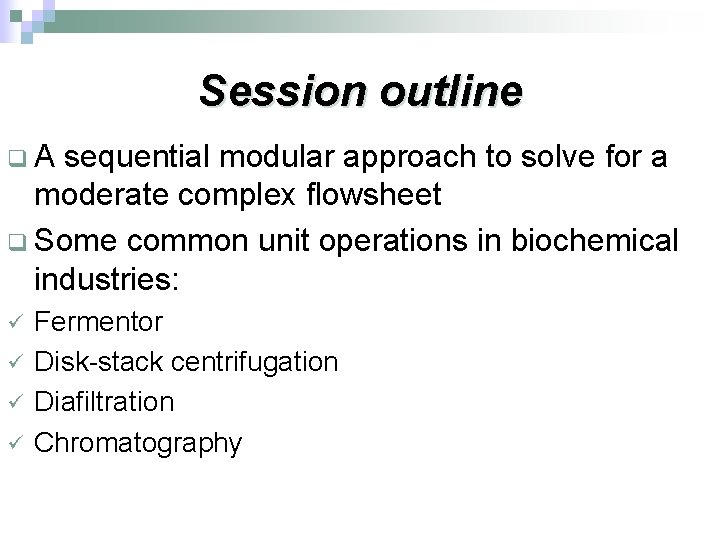 Session outline

❑ A sequential modular approach to solve for a moderate complex flowsheet

❑ Some common unit operations in biochemical industries:

✓ Fermentor

✓ Disk-stack centrifugation

✓ Diafiltration

✓ Chromatography